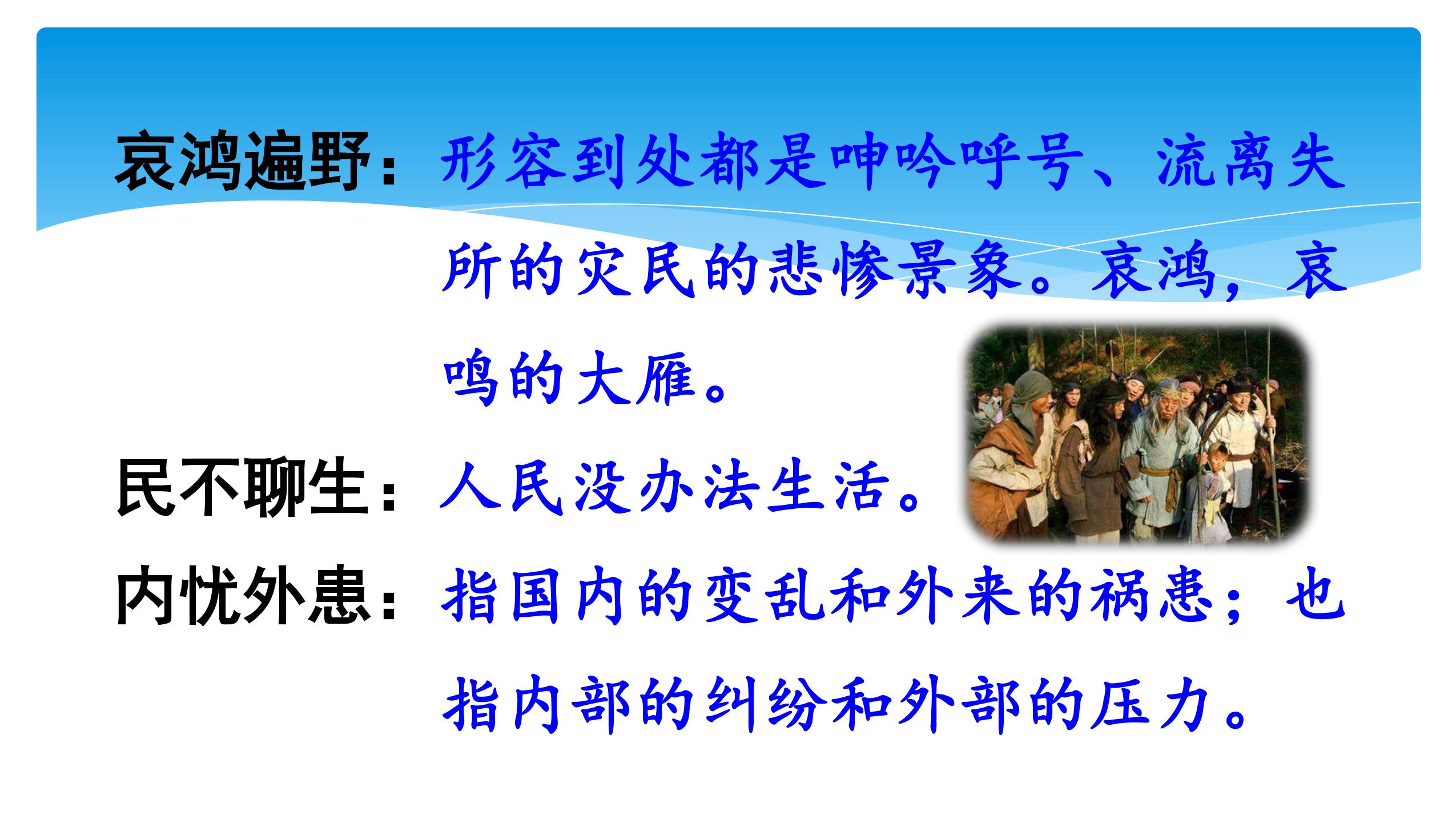 哀鸿遍野：形容到处都是呻吟呼号、流离失所的灾民的悲惨景象。哀鸿，哀鸣的大雁。

民不聊生：人民没办法生活。

内忧外患：指国内的变乱和外来的祸患；也指内部的纠纷和外部的压力。